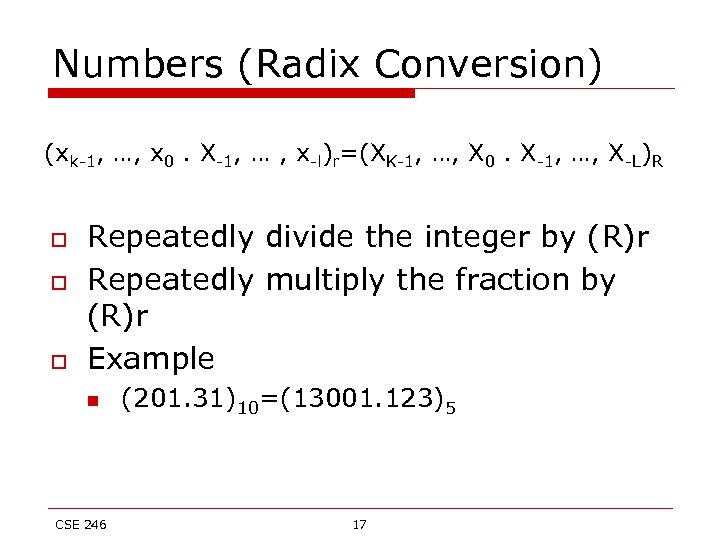 Numbers (Radix Conversion)

$(x_{k-1}, \ldots, x_0 . X_{-1}, \ldots , x_{-l})_r=(X_{K-1}, \ldots, X_0 . X_{-1}, \ldots, X_{-L})_R$

Repeatedly divide the integer by (R)r

Repeatedly multiply the fraction by (R)r

Example

$(201.31)_{10}=(13001.123)_5$

CSE 246

17